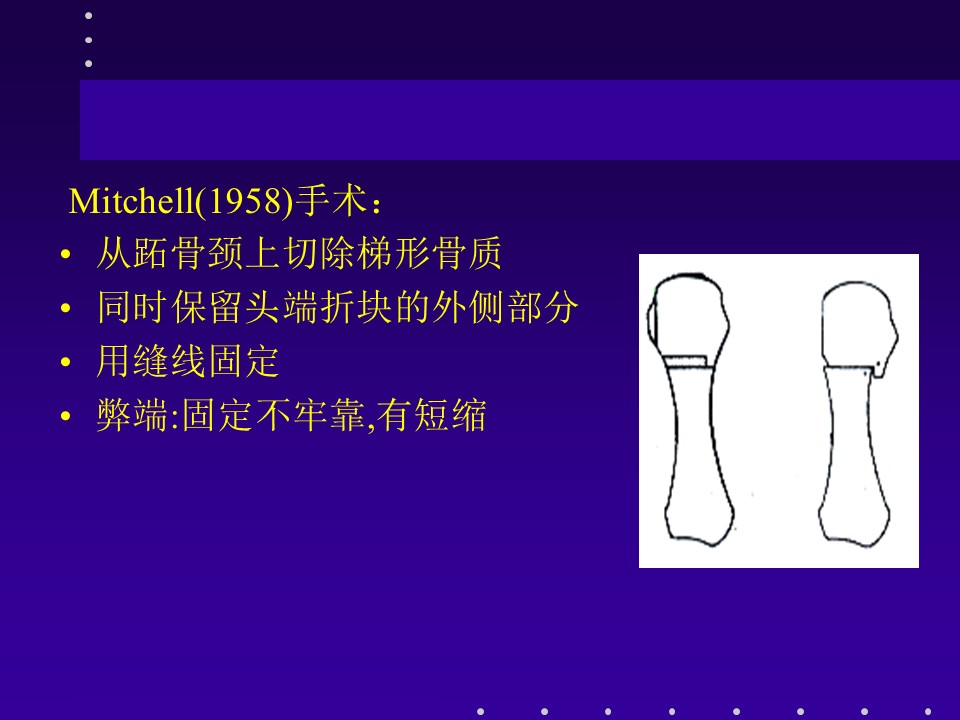 Mitchell(1958)手术：

• 从跖骨颈上切除梯形骨质
• 同时保留头端折块的外侧部分
• 用缝线固定
• 弊端:固定不牢靠,有短缩